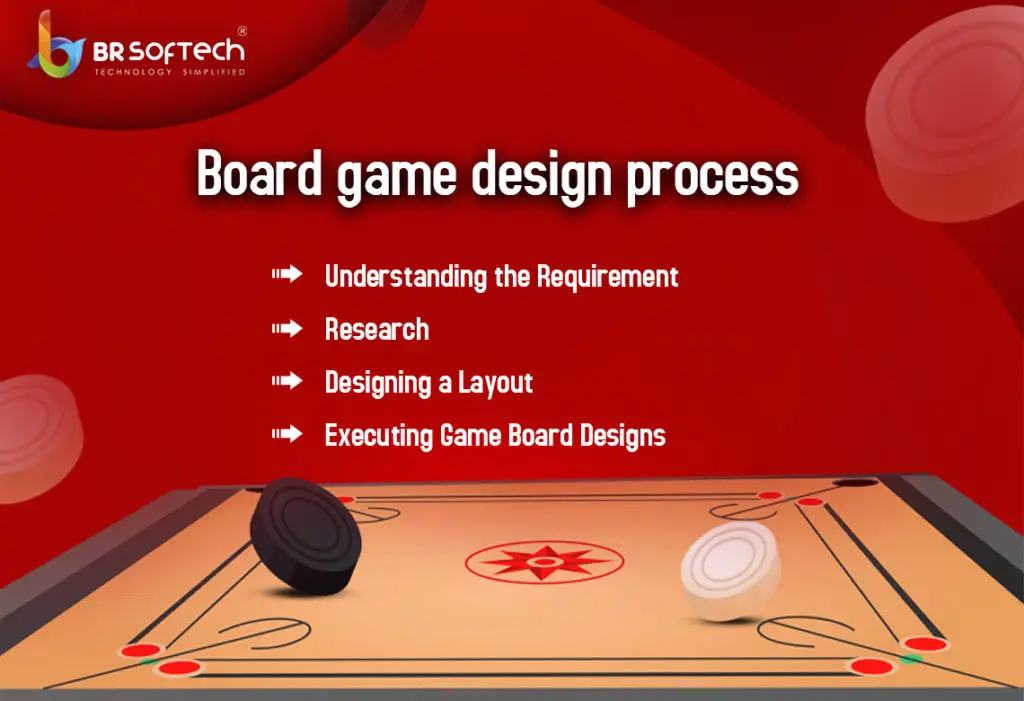 BR SOFTECH®
TECHNOLOGY SIMPLIFIED

Board game design process

Understanding the Requirement

Research

Designing a Layout

Executing Game Board Designs